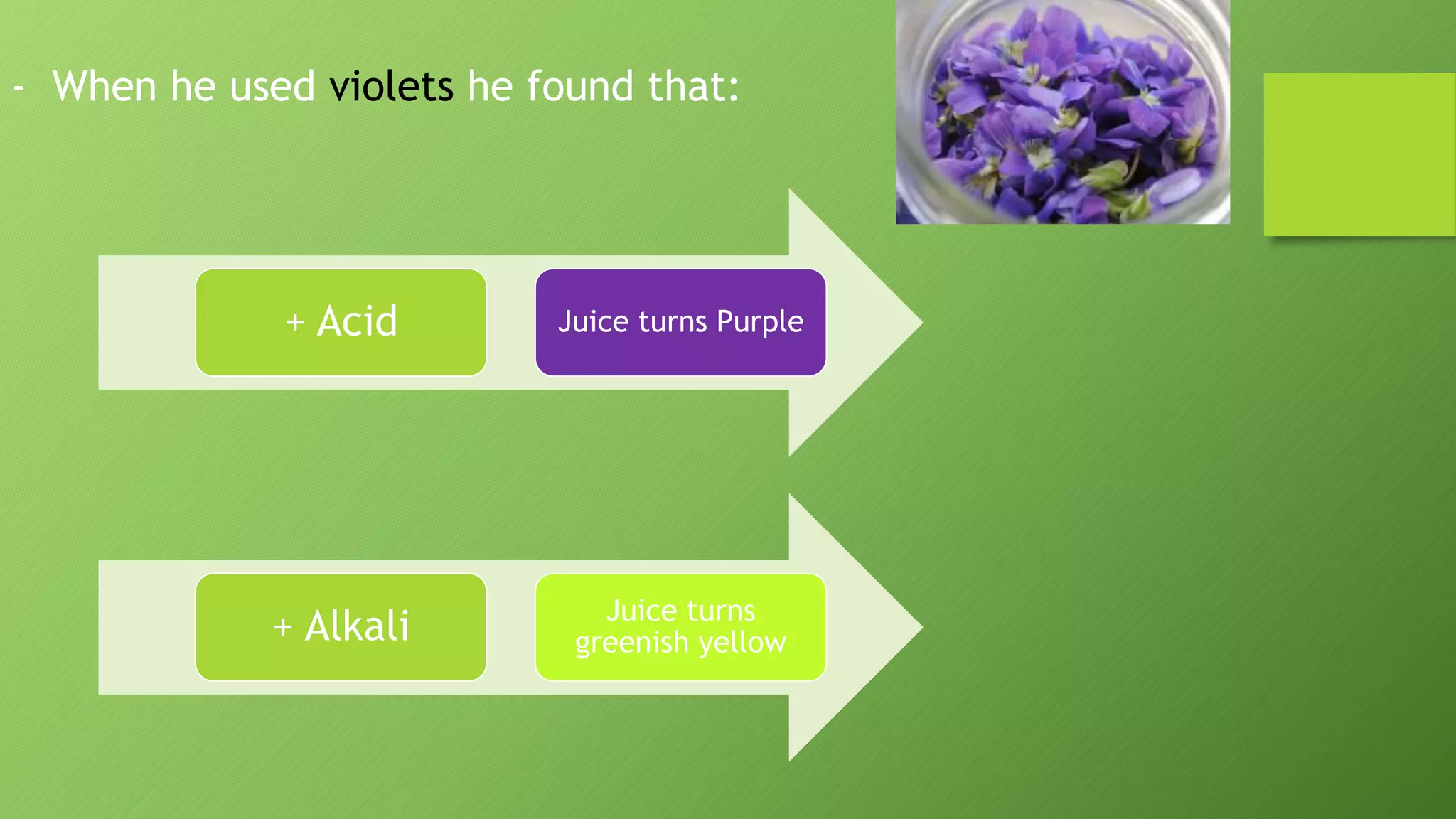 - When he used violets he found that:

+ Acid

Juice turns Purple

+ Alkali

Juice turns greenish yellow